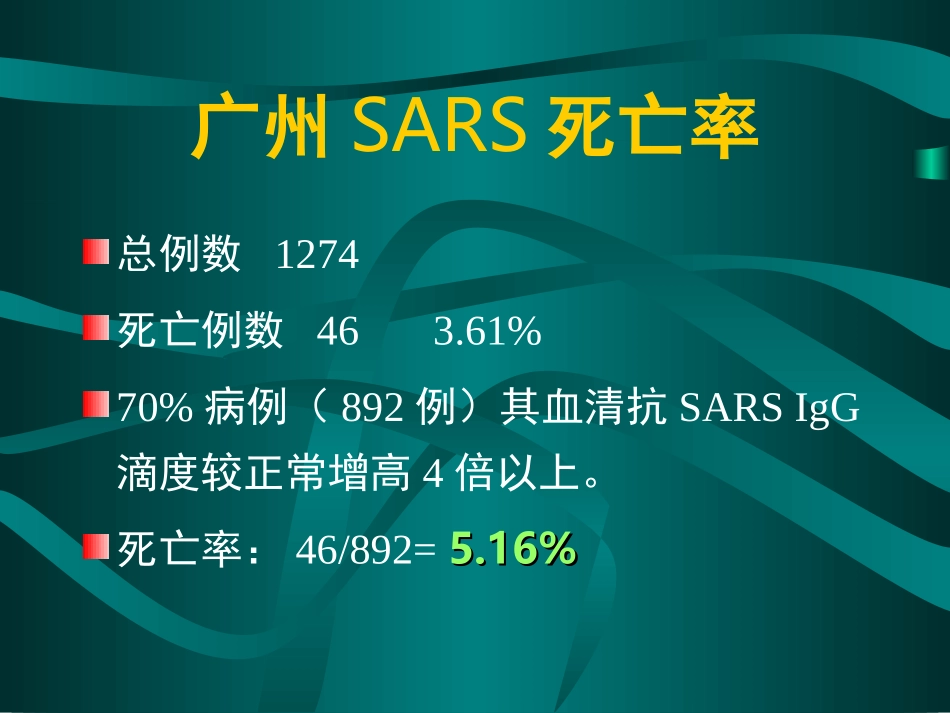 广州 SARS 死亡率

总例数 1274

死亡例数 46 3.61%

70% 病例（ 892 例）其血清抗 SARS IgG 滴度较正常增高 4 倍以上。

死亡率： 46/892= 5.16%